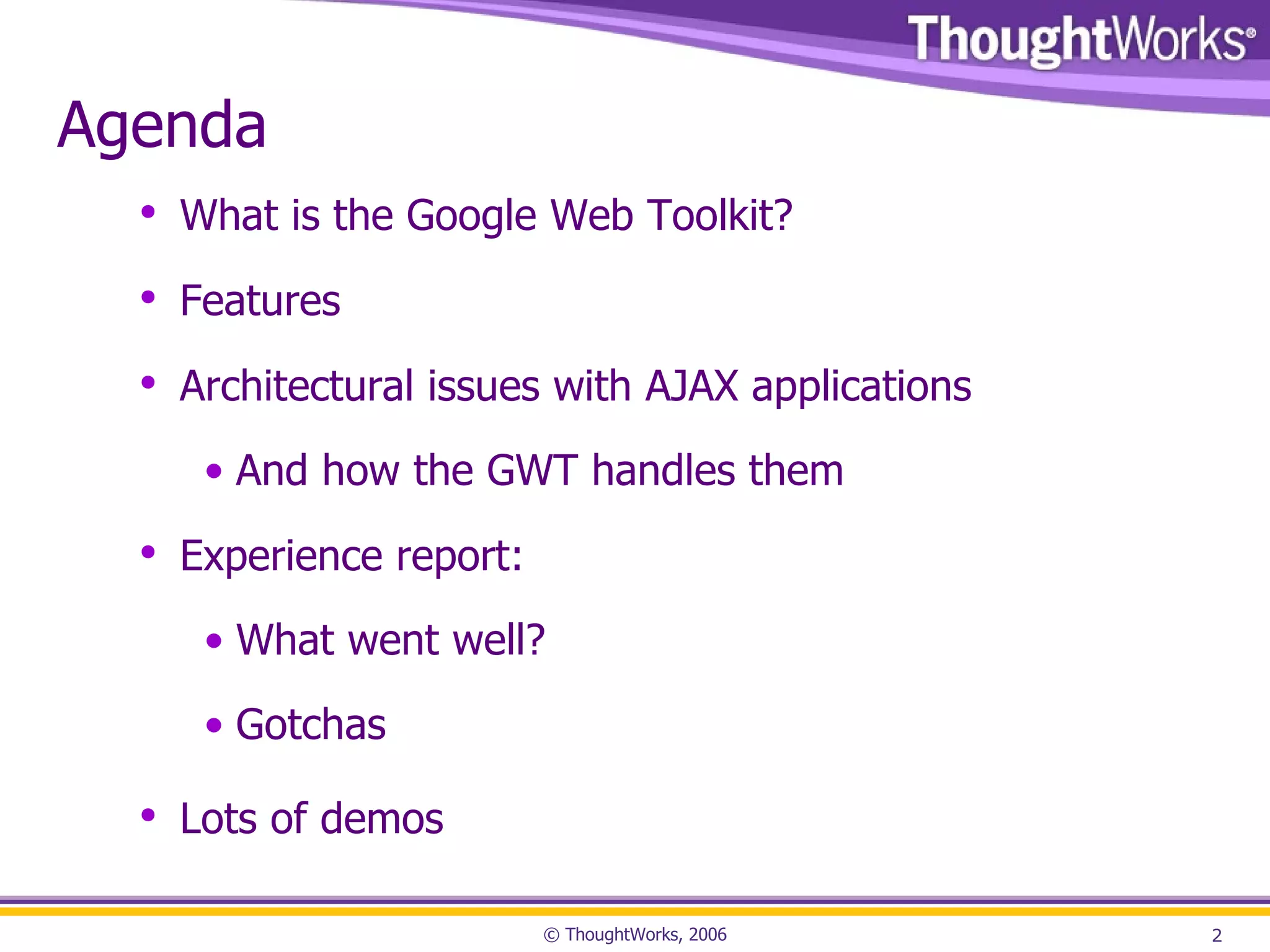 ThoughtWorks®

Agenda

• What is the Google Web Toolkit?
• Features
• Architectural issues with AJAX applications
  • And how the GWT handles them
• Experience report:
  • What went well?
  • Gotchas
• Lots of demos

© ThoughtWorks, 2006

2